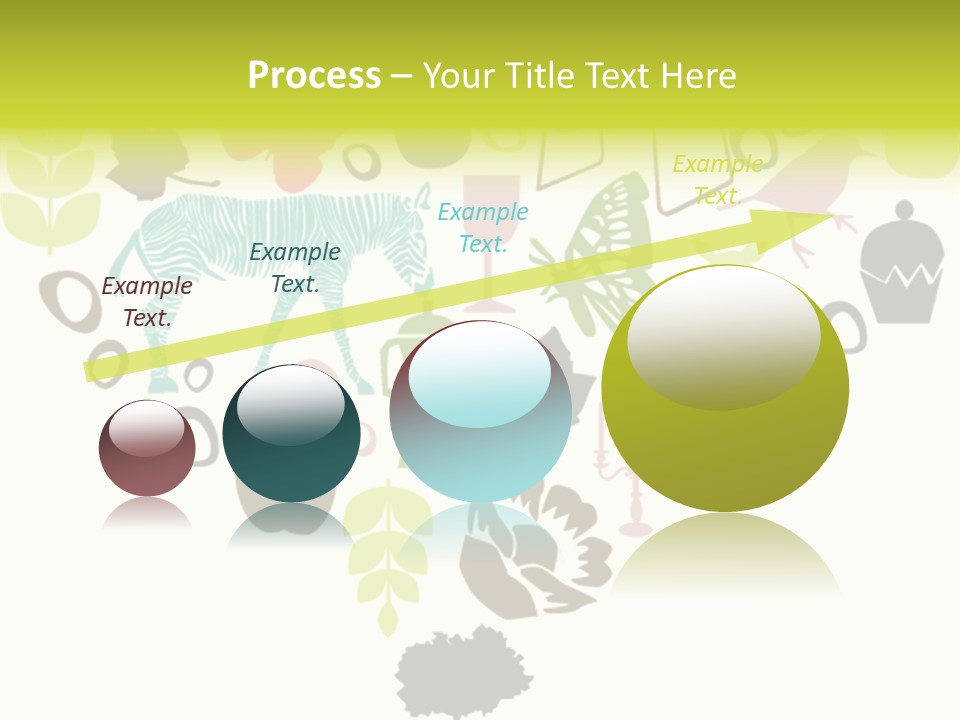 Process – Your Title Text Here

Example Text.

Example Text.

Example Text.

Example Text.